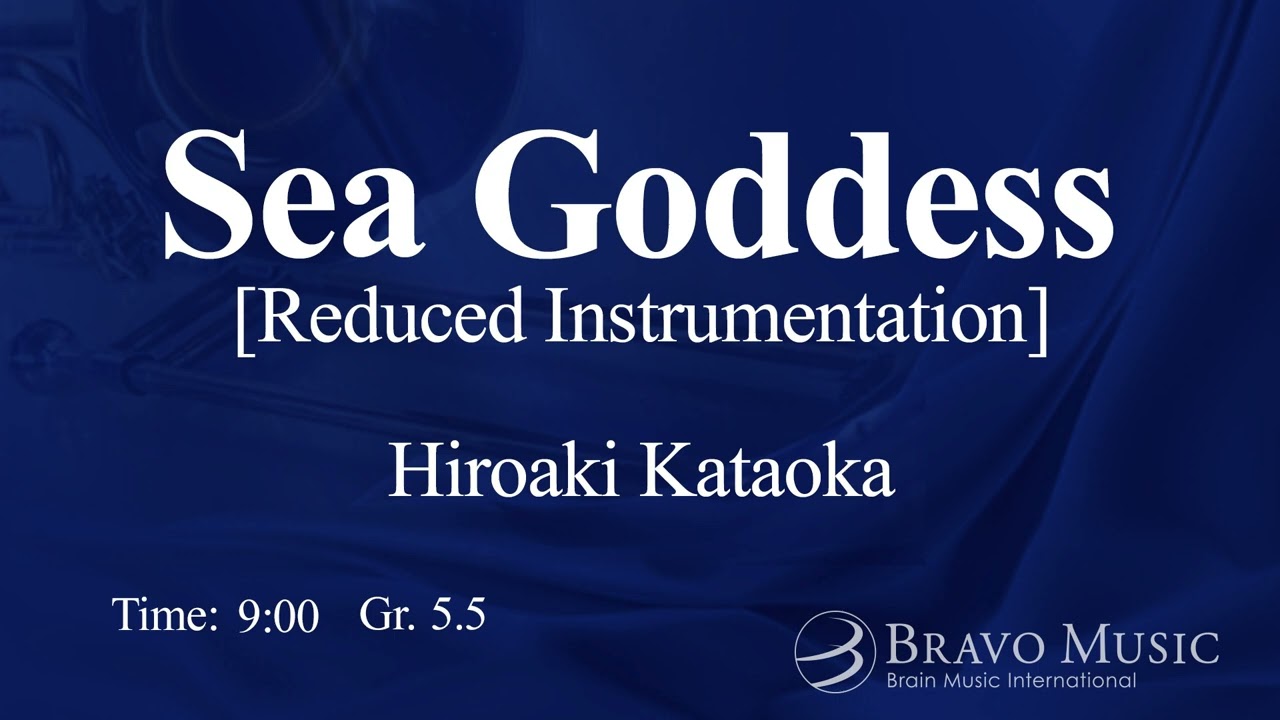 Sea Goddess
[Reduced Instrumentation]

Hiroaki Kataoka

Time: 9:00 Gr. 5.5

BRAVO MUSIC
Brain Music International